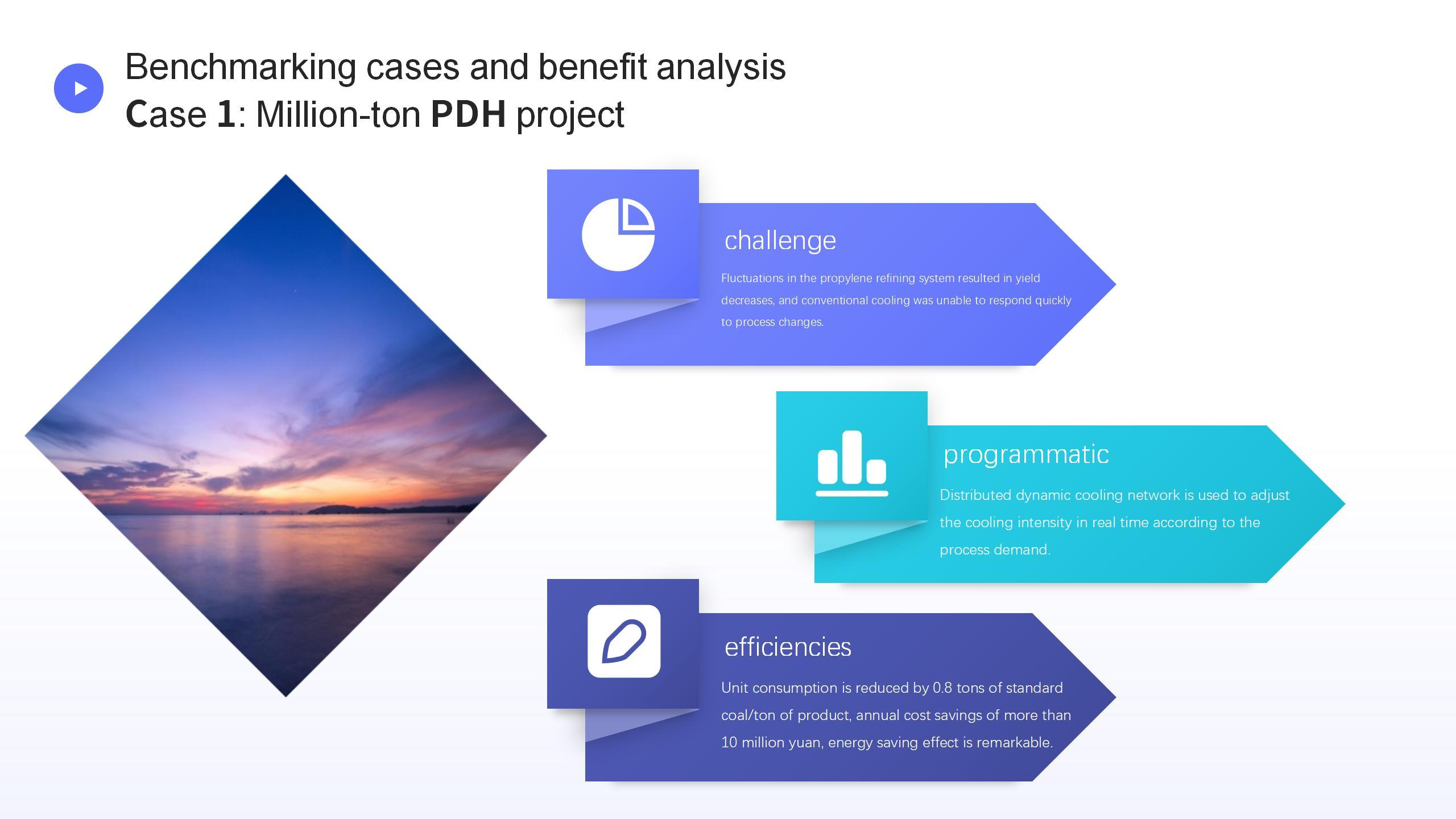 Benchmarking cases and benefit analysis
Case 1: Million-ton PDH project

challenge

Fluctuations in the propylene refining system resulted in yield decreases, and conventional cooling was unable to respond quickly to process changes.

programmatic

Distributed dynamic cooling network is used to adjust the cooling intensity in real time according to the process demand.

efficiencies

Unit consumption is reduced by 0.8 tons of standard coal/ton of product, annual cost savings of more than 10 million yuan, energy saving effect is remarkable.